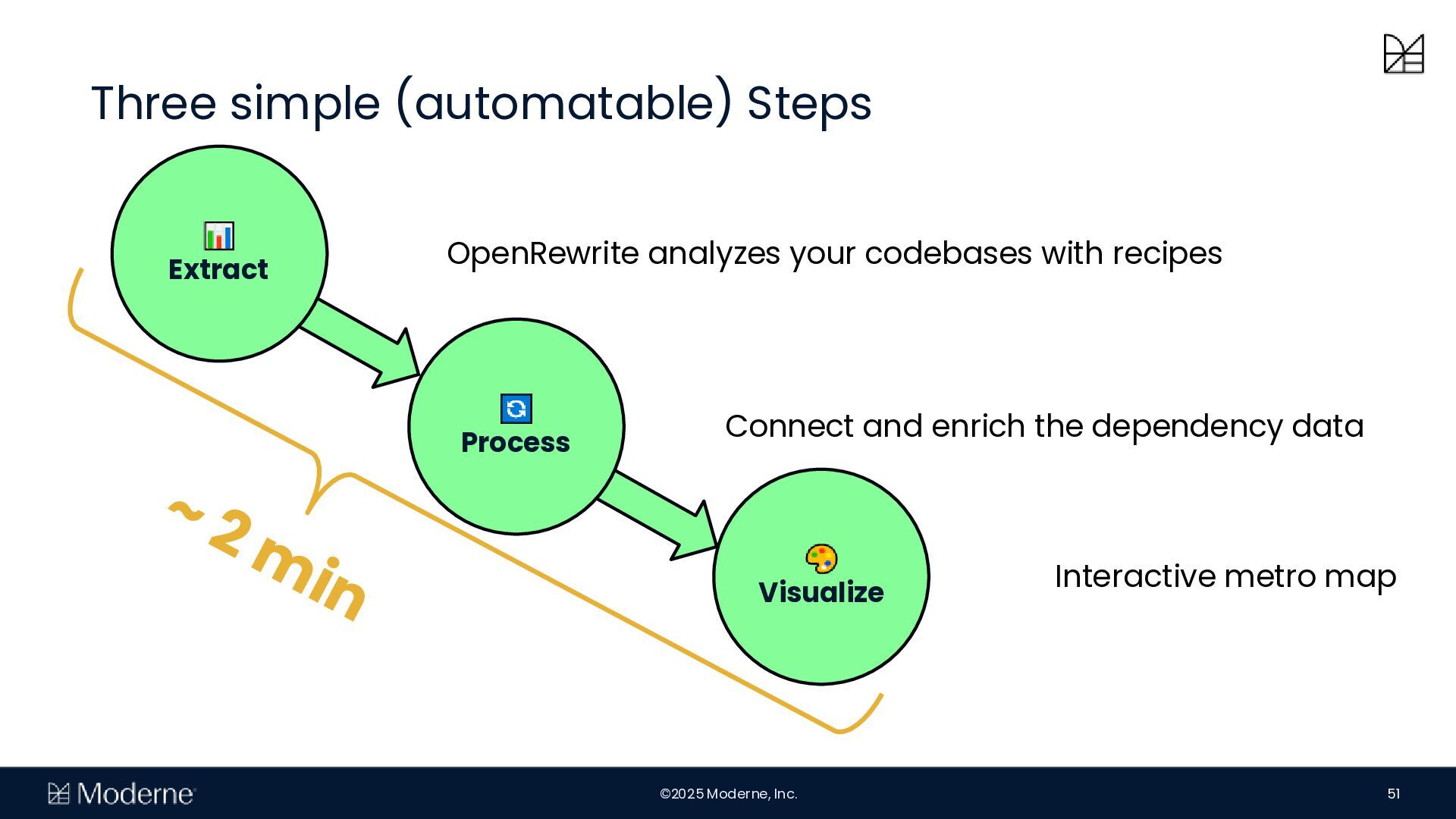 Three simple (automatable) Steps

Extract

OpenRewrite analyzes your codebases with recipes

Process

Connect and enrich the dependency data

Visualize

Interactive metro map

~ 2 min

Moderne

©2025 Moderne, Inc.

51